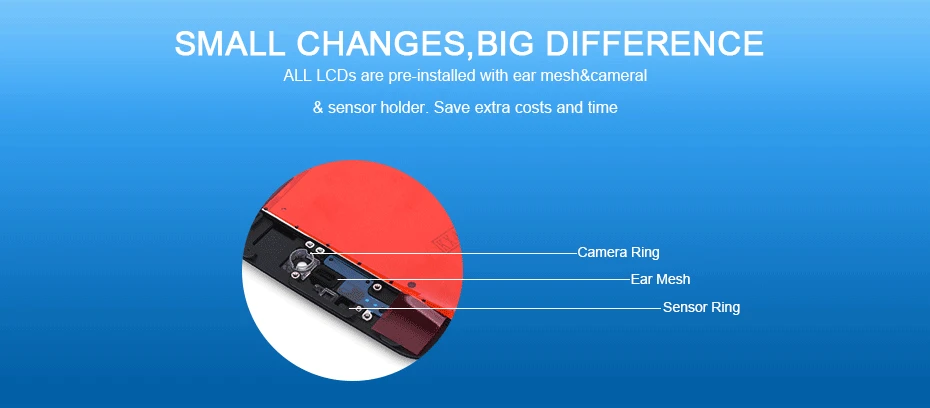 SMALL CHANGES,BIG DIFFERENCE

ALL LCDs are pre-installed with ear mesh&cameral

& sensor holder. Save extra costs and time

Camera Ring

Ear Mesh

Sensor Ring